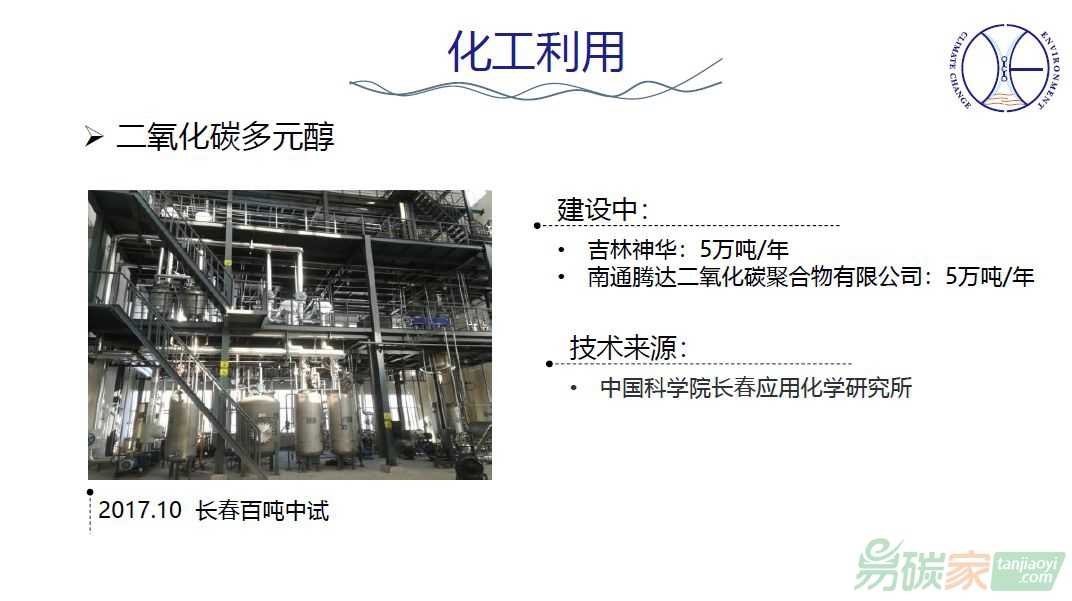 化工利用

CLIMATE CHANGE ENVIRONMENT

➢ 二氧化碳多元醇

建设中：

• 吉林神华：5万吨/年
• 南通腾达二氧化碳聚合物有限公司：5万吨/年

技术来源：

• 中国科学院长春应用化学研究所

2017.10 长春百吨中试

易碳家 tanjiaoyi .com